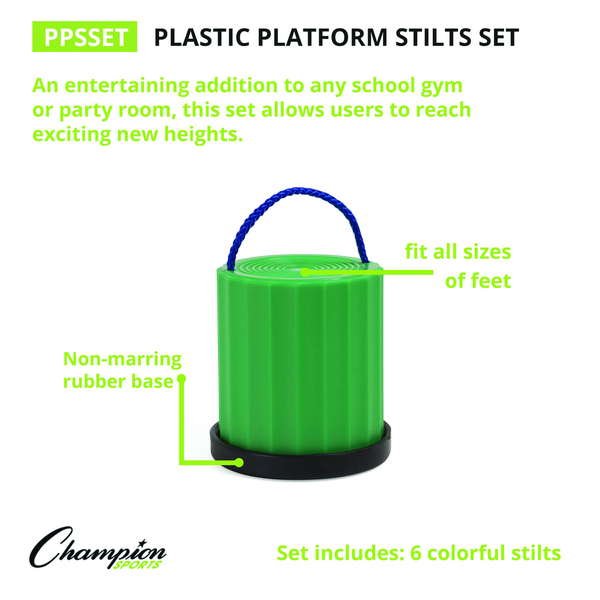 PPSSET PLASTIC PLATFORM STILTS SET

An entertaining addition to any school gym or party room, this set allows users to reach exciting new heights.

fit all sizes of feet

Non-marring rubber base

Champion SPORTS

Set includes: 6 colorful stilts